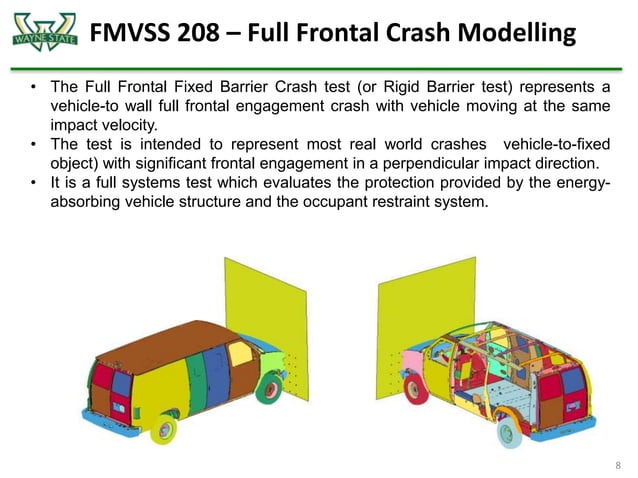 WAYNE STATE

FMVSS 208 – Full Frontal Crash Modelling

• The Full Frontal Fixed Barrier Crash test (or Rigid Barrier test) represents a vehicle-to wall full frontal engagement crash with vehicle moving at the same impact velocity.
• The test is intended to represent most real world crashes vehicle-to-fixed object) with significant frontal engagement in a perpendicular impact direction.
• It is a full systems test which evaluates the protection provided by the energy-absorbing vehicle structure and the occupant restraint system.

8